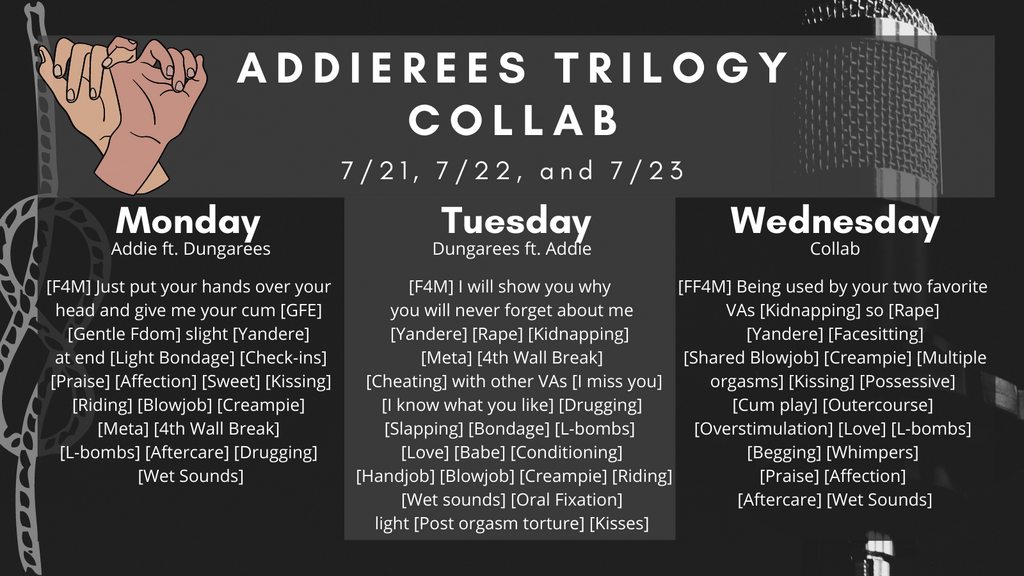 ADDIEREES TRILOGY COLLAB

7/21, 7/22, and 7/23

Monday
Addie ft. Dungarees

[F4M] Just put your hands over your head and give me your cum [GFE] [Gentle Fdom] slight [Yandere] at end [Light Bondage] [Check-ins] [Praise] [Affection] [Sweet] [Kissing] [Riding] [Blowjob] [Creampie] [Meta] [4th Wall Break] [L-bombs] [Aftercare] [Drugging] [Wet Sounds]

Tuesday
Dungarees ft. Addie

[F4M] I will show you why you will never forget about me [Yandere] [Rape] [Kidnapping] [Meta] [4th Wall Break] [Cheating] with other VAs [I miss you] [I know what you like] [Drugging] [Slapping] [Bondage] [L-bombs] [Love] [Babe] [Conditioning] [Handjob] [Blowjob] [Creampie] [Riding] [Wet sounds] [Oral Fixation] light [Post orgasm torture] [Kisses]

Wednesday
Collab

[FF4M] Being used by your two favorite VAs [Kidnapping] so [Rape] [Yandere] [Facesitting] [Shared Blowjob] [Creampie] [Multiple orgasms] [Kissing] [Possessive] [Cum play] [Outercourse] [Overstimulation] [Love] [L-bombs] [Begging] [Whimpers] [Praise] [Affection] [Aftercare] [Wet Sounds]